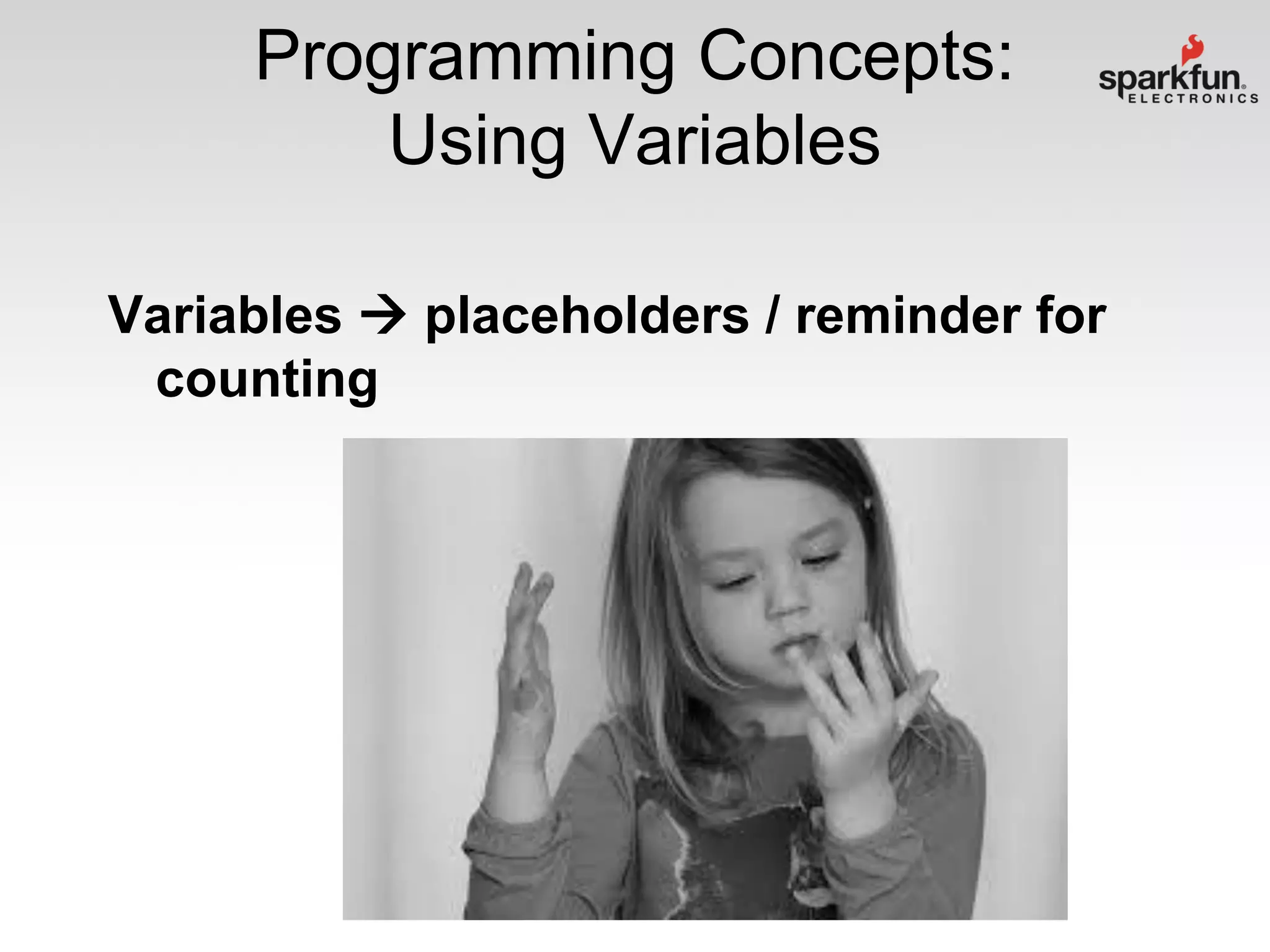 Programming Concepts: Using Variables

sparkfun ELECTRONICS

Variables → placeholders / reminder for counting